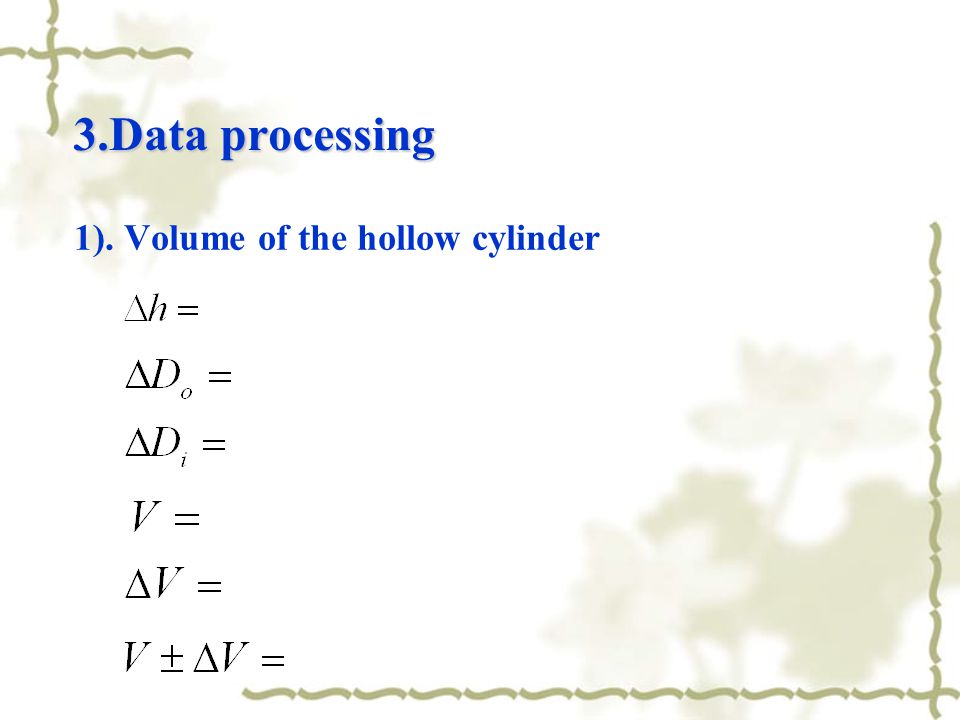 3.Data processing

1). Volume of the hollow cylinder

$\Delta h =$

$\Delta D_o =$

$\Delta D_i =$

$V =$

$\Delta V =$

$V \pm \Delta V =$